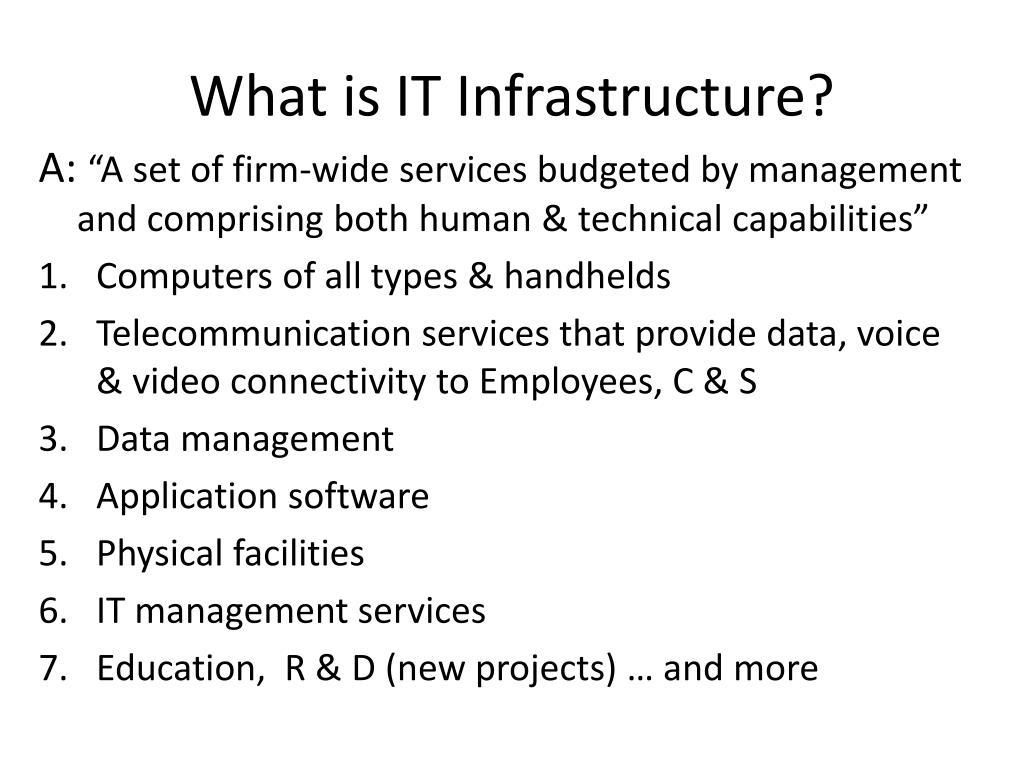 What is IT Infrastructure?

A: “A set of firm-wide services budgeted by management and comprising both human & technical capabilities”

1. Computers of all types & handhelds
2. Telecommunication services that provide data, voice & video connectivity to Employees, C & S
3. Data management
4. Application software
5. Physical facilities
6. IT management services
7. Education, R & D (new projects) … and more